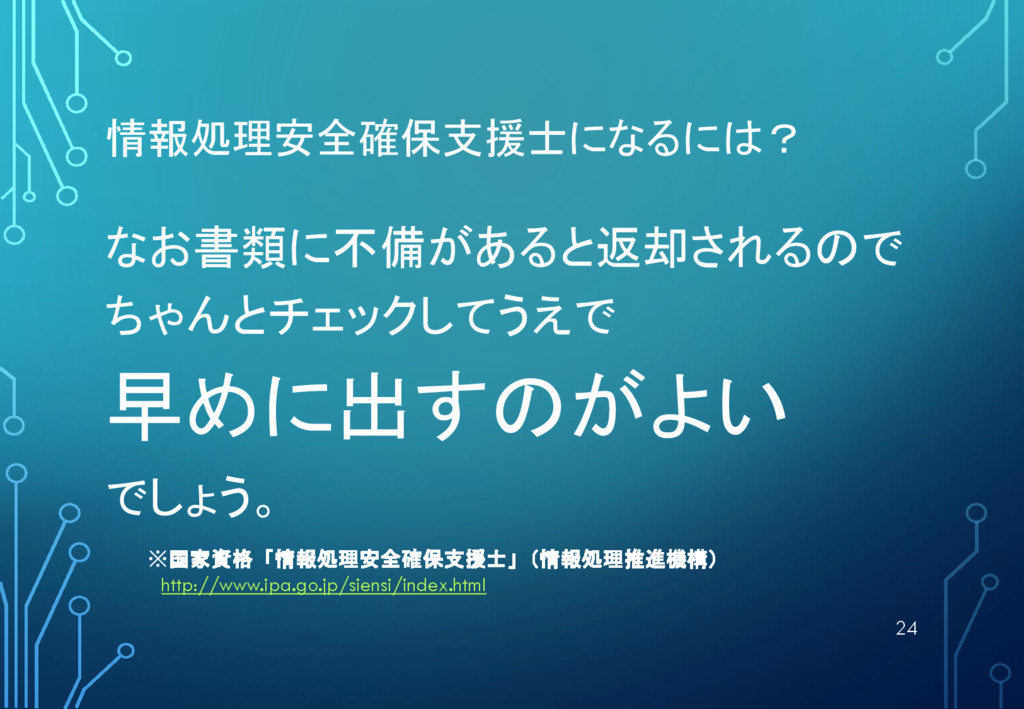 情報処理安全確保支援士になるには？

なお書類に不備があると返却されるので
ちゃんとチェックしてうえで

早めに出すのがよい

でしょう。

※国家資格「情報処理安全確保支援士」（情報処理推進機構）
http://www.ipa.go.jp/siensi/index.html

24